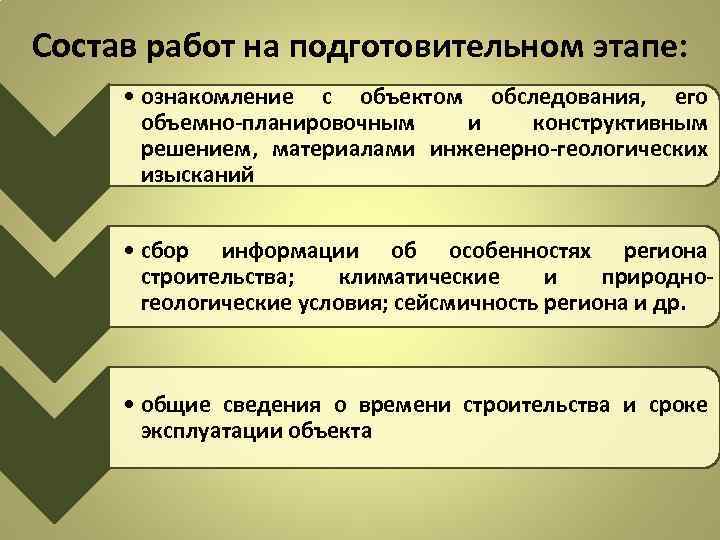 Состав работ на подготовительном этапе:

• ознакомление с объектом обследования, его объемно-планировочным и конструктивным решением, материалами инженерно-геологических изысканий

• сбор информации об особенностях региона строительства; климатические и природно-геологические условия; сейсмичность региона и др.

• общие сведения о времени строительства и сроке эксплуатации объекта